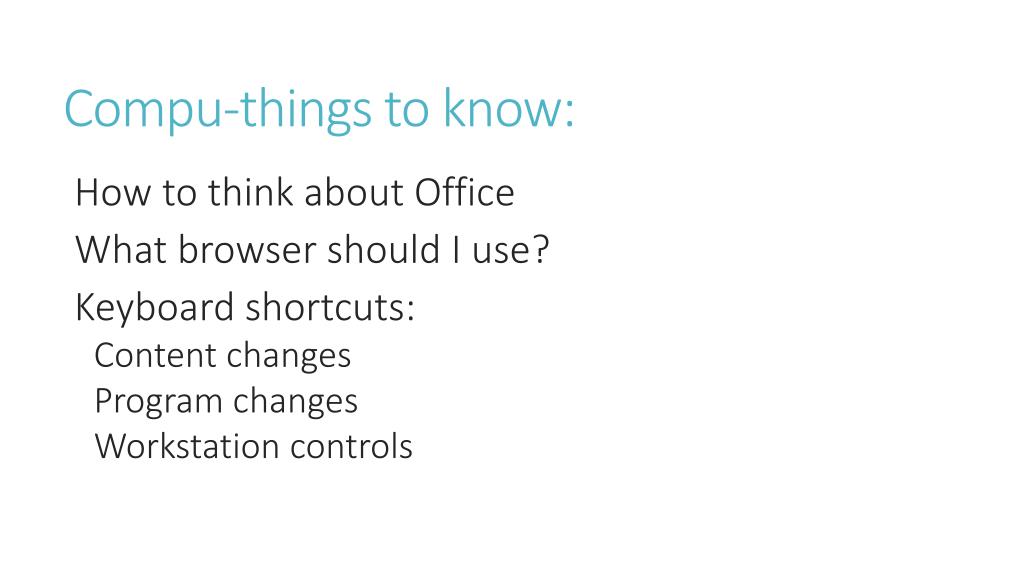 Compu-things to know:

How to think about Office

What browser should I use?

Keyboard shortcuts:

Content changes

Program changes

Workstation controls